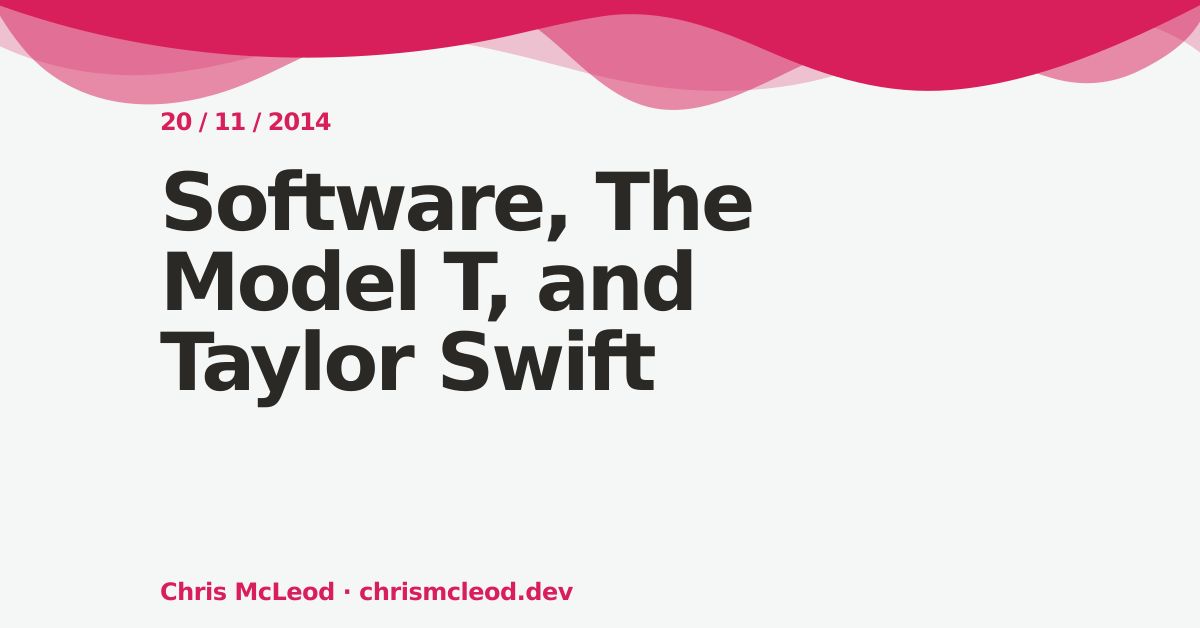 20 / 11 / 2014

Software, The Model T, and Taylor Swift

Chris McLeod · chrismcleod.dev